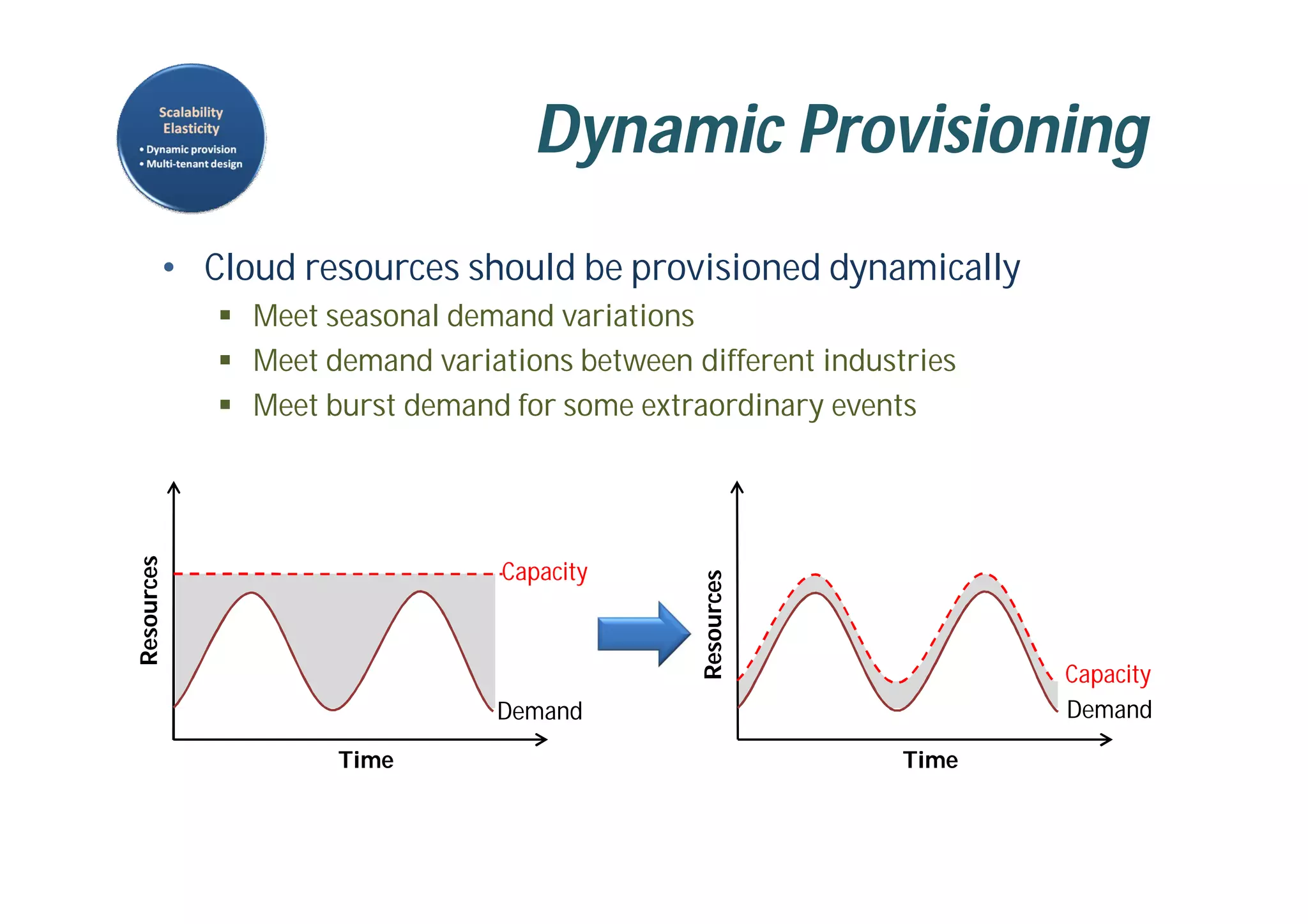 Scalability
Elasticity
• Dynamic provision
• Multi-tenant design

Dynamic Provisioning

• Cloud resources should be provisioned dynamically
▪ Meet seasonal demand variations
▪ Meet demand variations between different industries
▪ Meet burst demand for some extraordinary events

Resources
Capacity
Demand
Time

Resources
Capacity
Demand
Time